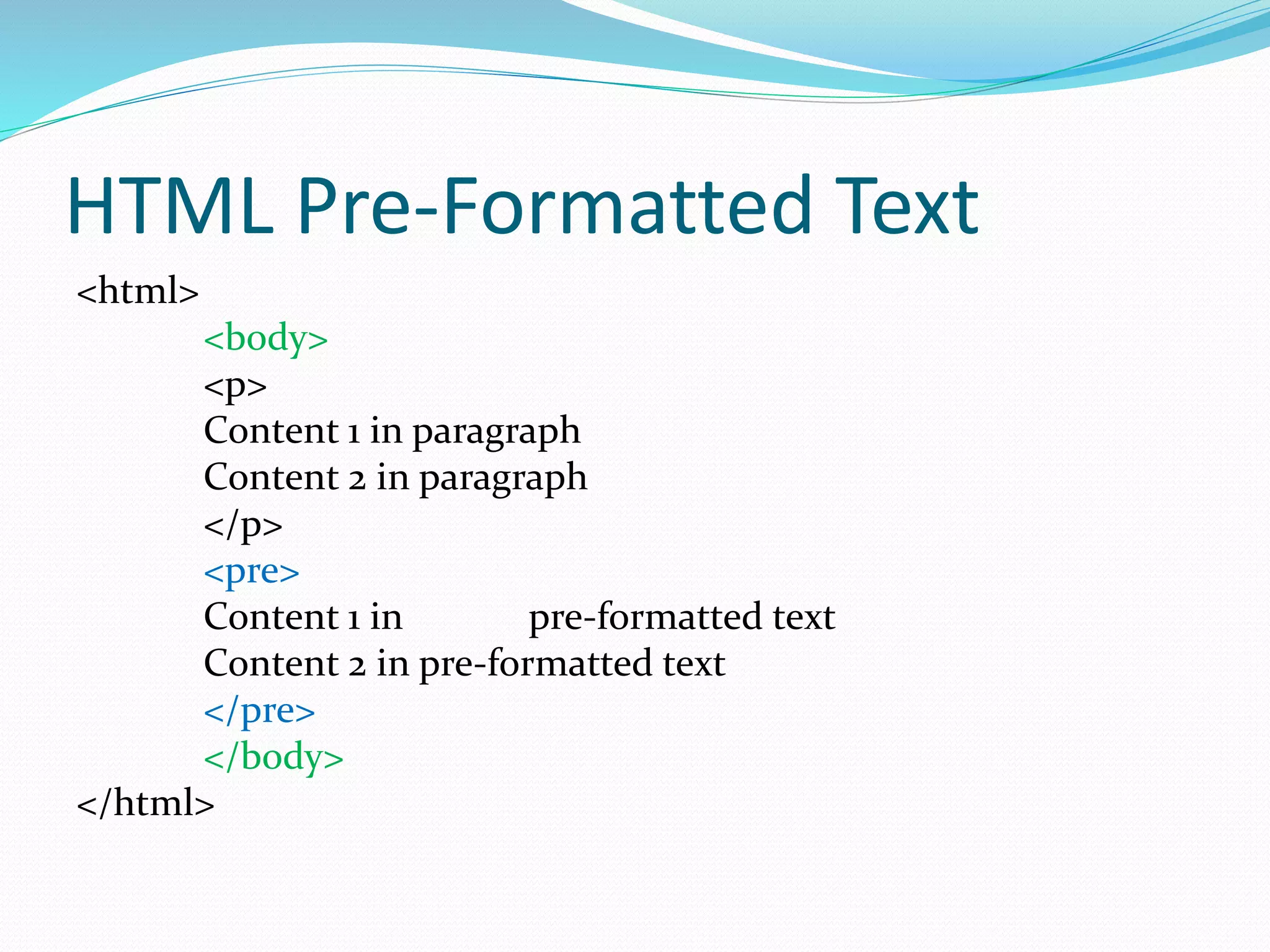 HTML Pre-Formatted Text

<html>
<body>
<p>
Content 1 in paragraph
Content 2 in paragraph
</p>
<pre>
Content 1 in pre-formatted text
Content 2 in pre-formatted text
</pre>
</body>
</html>